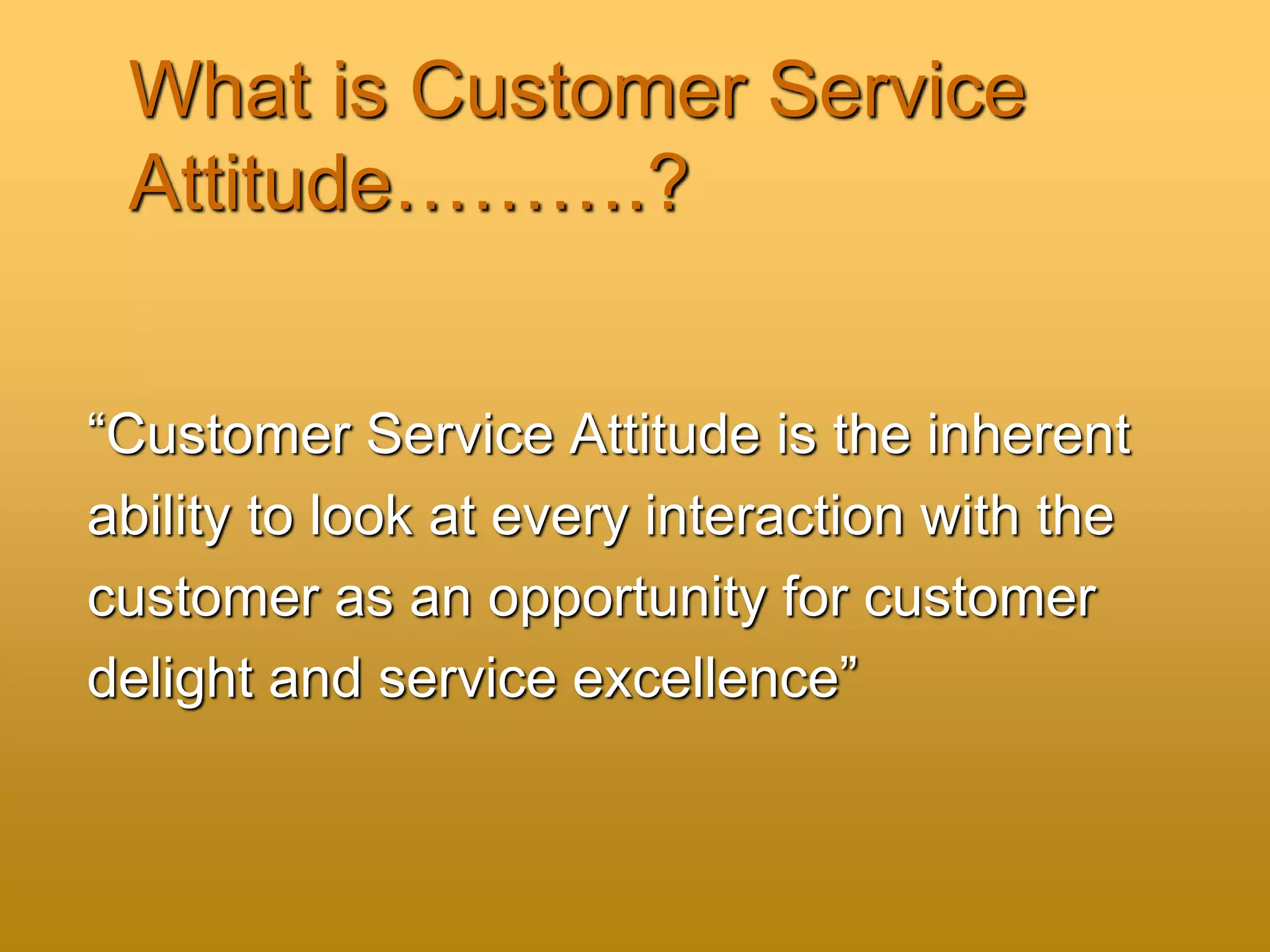 What is Customer Service Attitude………..?

“Customer Service Attitude is the inherent ability to look at every interaction with the customer as an opportunity for customer delight and service excellence”